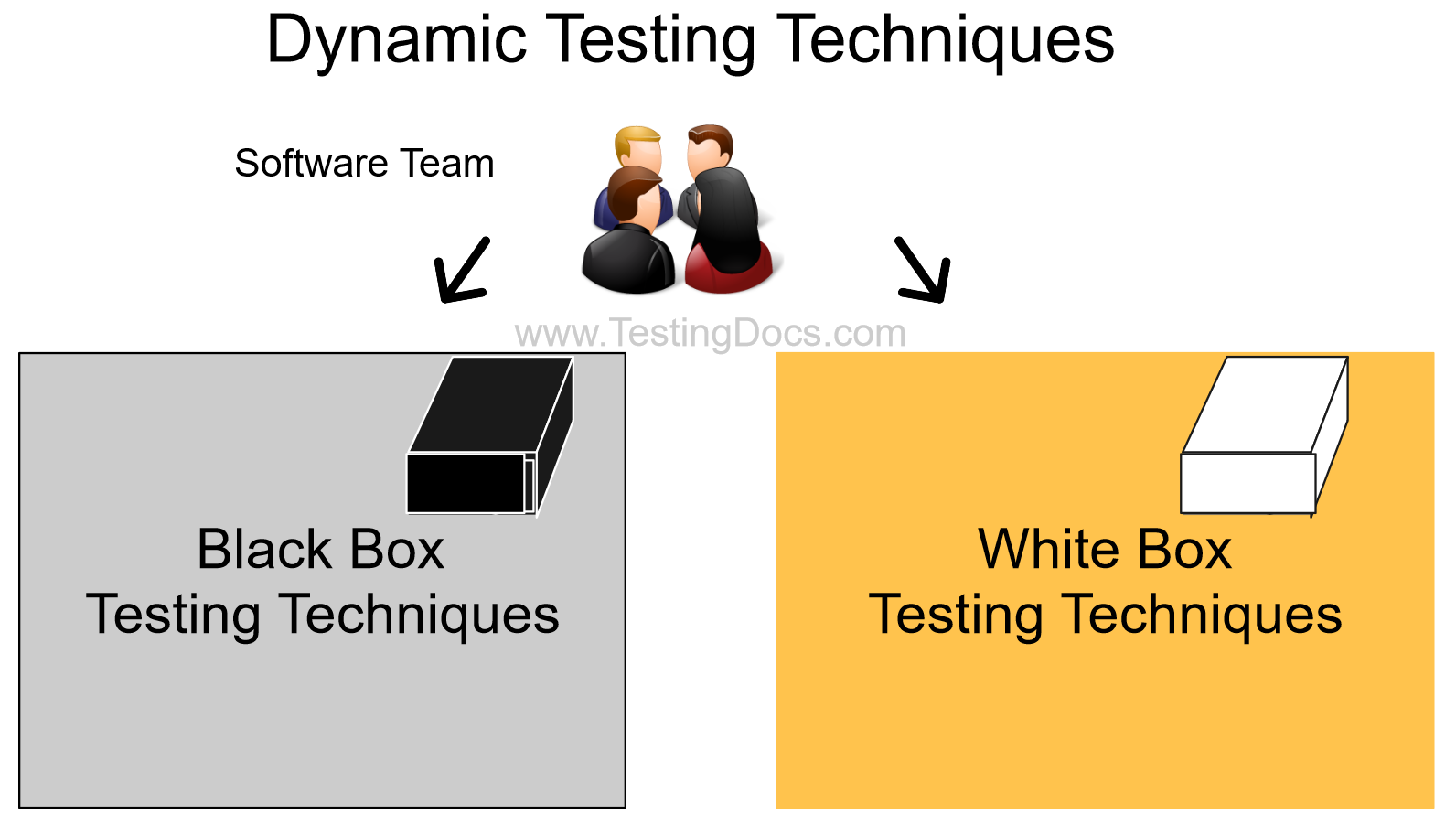 Dynamic Testing Techniques

Software Team

www.TestingDocs.com

Black Box
Testing Techniques

White Box
Testing Techniques